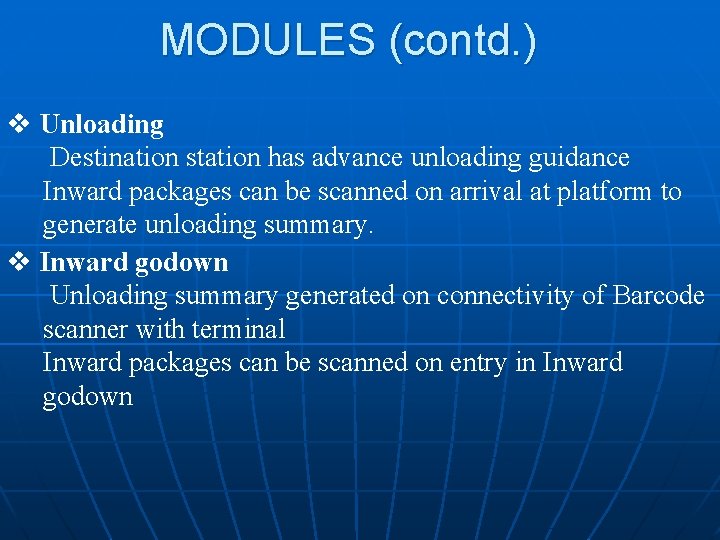 MODULES (contd.)

❖ Unloading
Destination station has advance unloading guidance
Inward packages can be scanned on arrival at platform to generate unloading summary.

❖ Inward godown
Unloading summary generated on connectivity of Barcode scanner with terminal
Inward packages can be scanned on entry in Inward godown